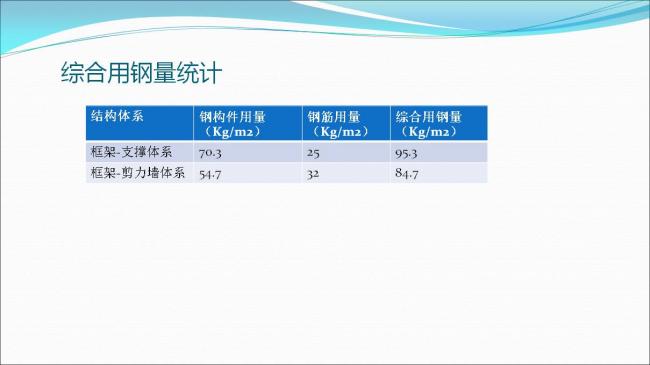 综合用钢量统计

| 结构体系 | 钢构件用量（Kg/m2） | 钢筋用量（Kg/m2） | 综合用钢量（Kg/m2） |
|---|---|---|---|
| 框架-支撑体系 | 70.3 | 25 | 95.3 |
| 框架-剪力墙体系 | 54.7 | 32 | 84.7 |